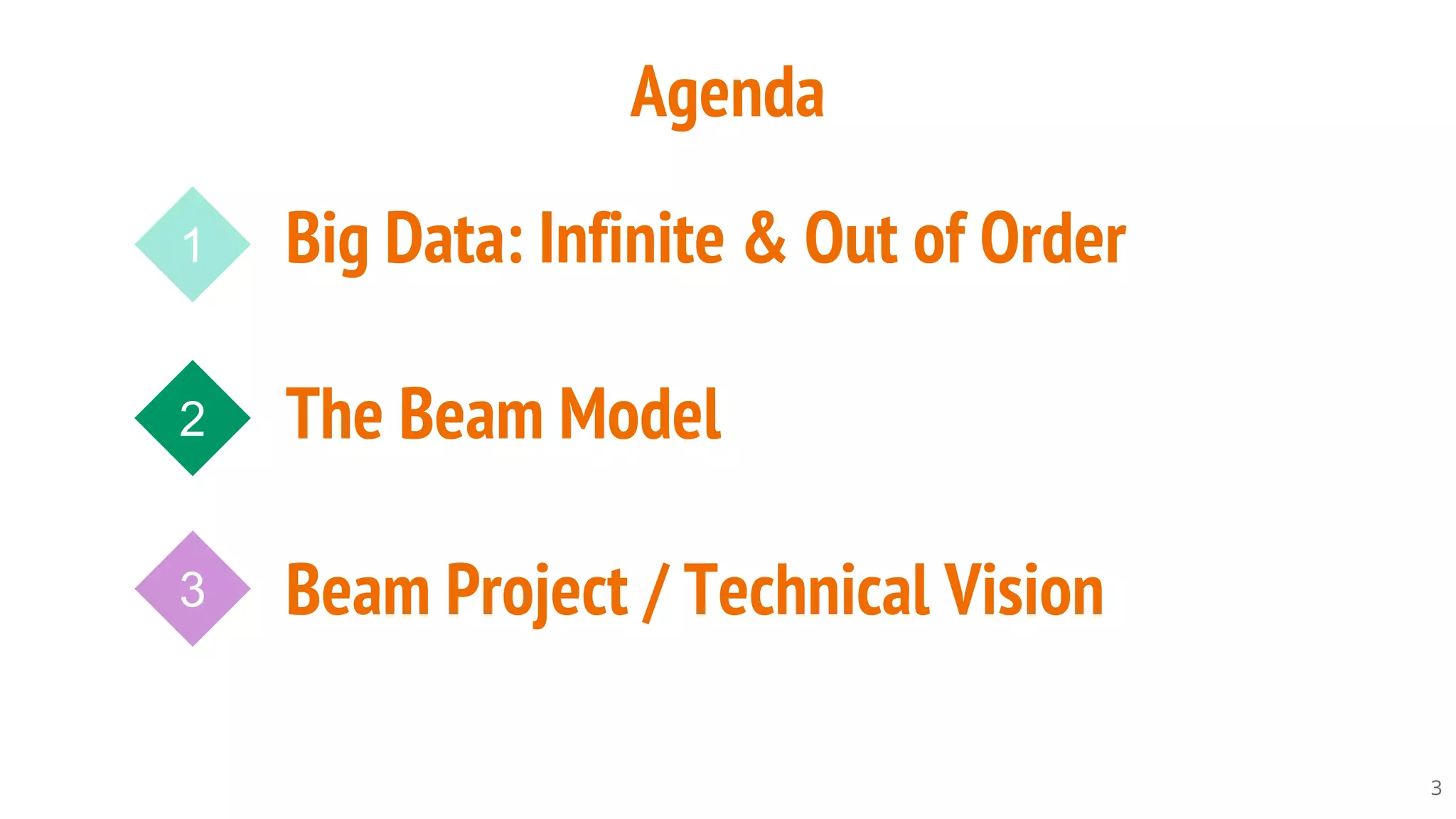 Agenda

1 Big Data: Infinite & Out of Order

2 The Beam Model

3 Beam Project / Technical Vision

3